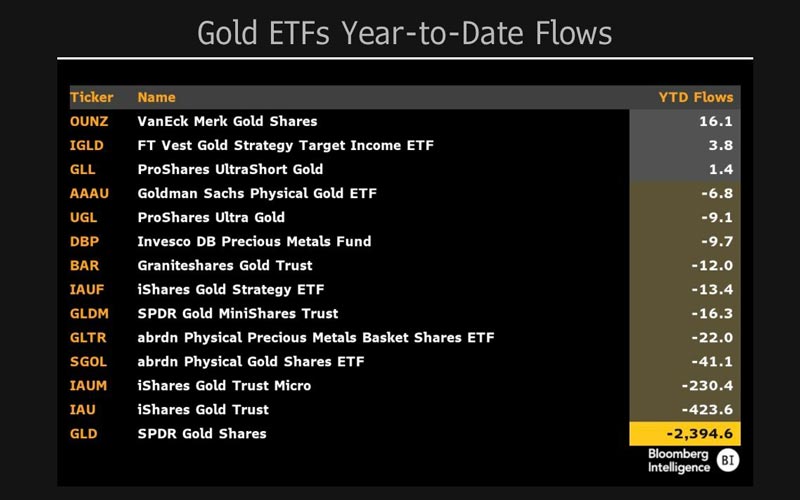 Gold ETFs Year-to-Date Flows

| Ticker | Name | YTD Flows |
|---|---|---|
| OUNZ | VanEck Merk Gold Shares | 16.1 |
| IGLD | FT Vest Gold Strategy Target Income ETF | 3.8 |
| GLL | ProShares UltraShort Gold | 1.4 |
| AAAU | Goldman Sachs Physical Gold ETF | -6.8 |
| UGL | ProShares Ultra Gold | -9.1 |
| DBP | Invesco DB Precious Metals Fund | -9.7 |
| BAR | Graniteshares Gold Trust | -12.0 |
| IAUF | iShares Gold Strategy ETF | -13.4 |
| GLDM | SPDR Gold MiniShares Trust | -16.3 |
| GLTR | abrdn Physical Precious Metals Basket Shares ETF | -22.0 |
| SGOL | abrdn Physical Gold Shares ETF | -41.1 |
| IAUM | iShares Gold Trust Micro | -230.4 |
| IAU | iShares Gold Trust | -423.6 |
| GLD | SPDR Gold Shares | -2,394.6 |

Bloomberg Intelligence BI